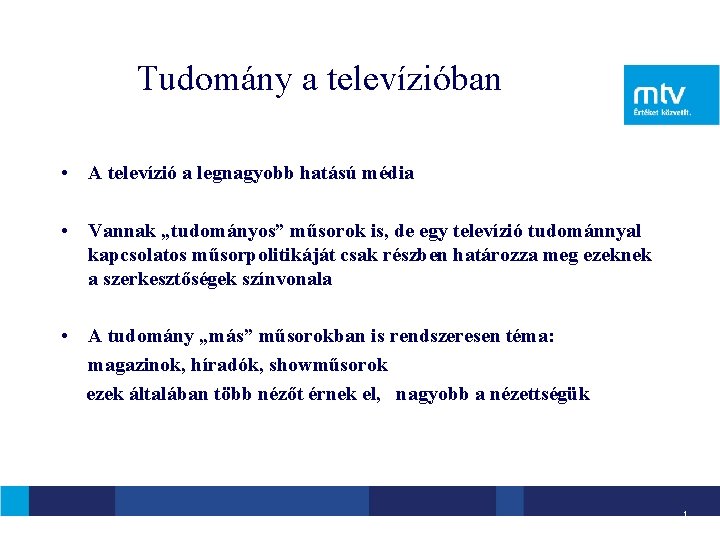 Tudomány a televízióban

mtv
Értéket közvetít.

• A televízió a legnagyobb hatású média

• Vannak „tudományos” műsorok is, de egy televízió tudománnyal kapcsolatos műsorpolitikáját csak részben határozza meg ezeknek a szerkesztőségek színvonala

• A tudomány „más” műsorokban is rendszeresen téma:
magazinok, híradók, showműsorok
ezek általában több nézőt érnek el, nagyobb a nézettségük

1